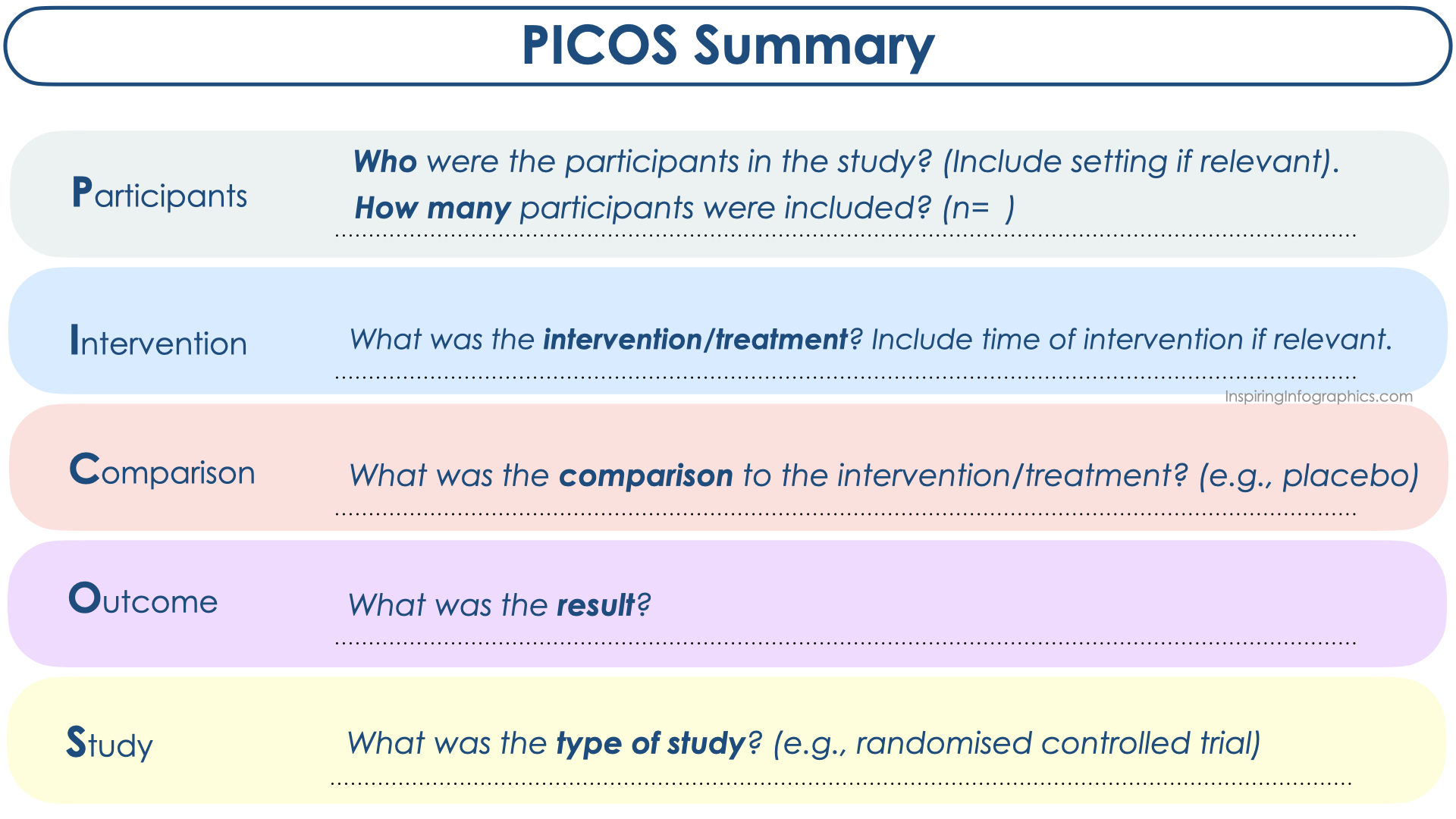 PICOS Summary

Participants

Who were the participants in the study? (Include setting if relevant).
How many participants were included? (n= )

Intervention

What was the intervention/treatment? Include time of intervention if relevant.

InspiringInfographics.com

Comparison

What was the comparison to the intervention/treatment? (e.g., placebo)

Outcome

What was the result?

Study

What was the type of study? (e.g., randomised controlled trial)